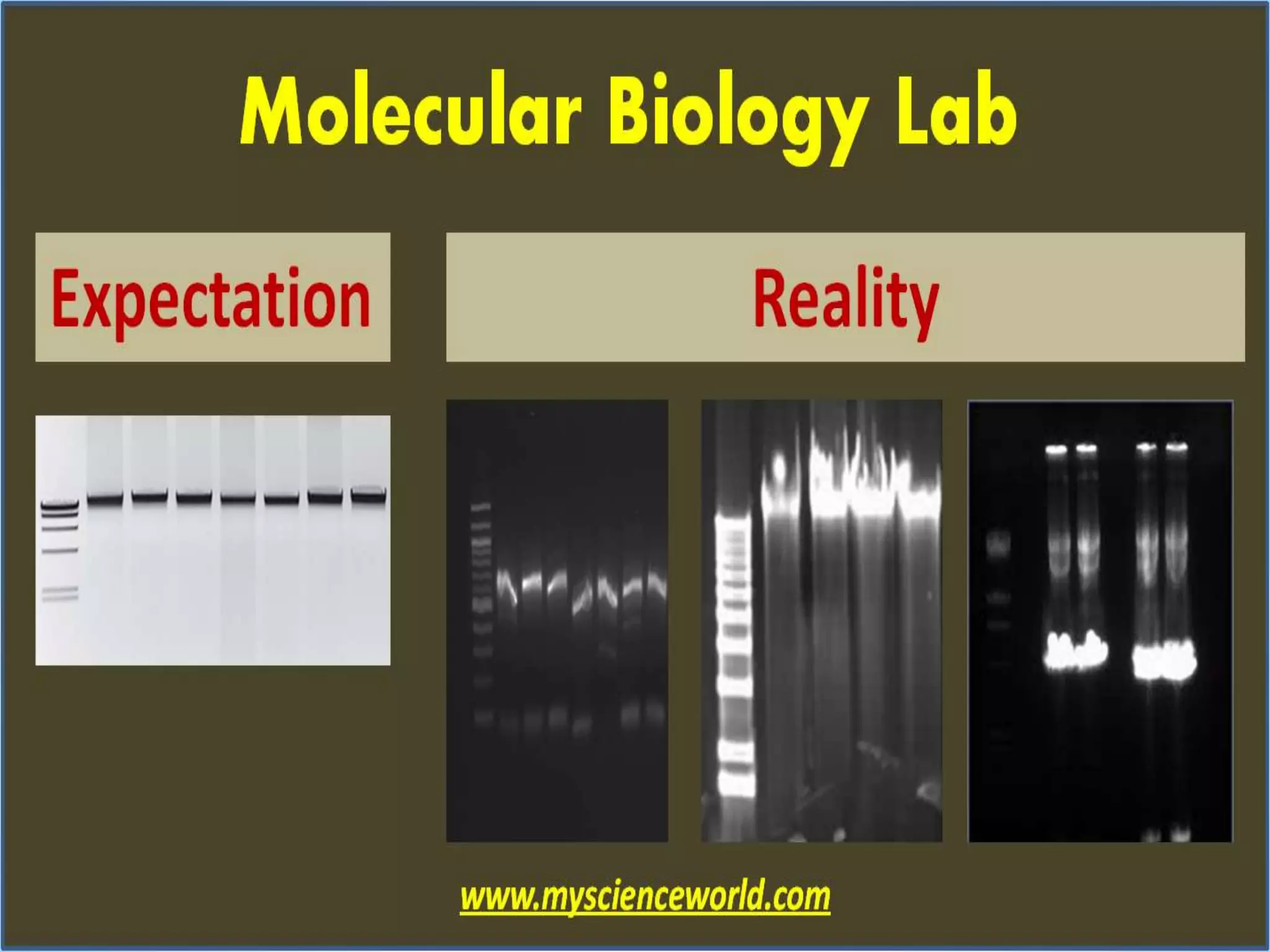 Molecular Biology Lab

Expectation

Reality

www.myscienceworld.com